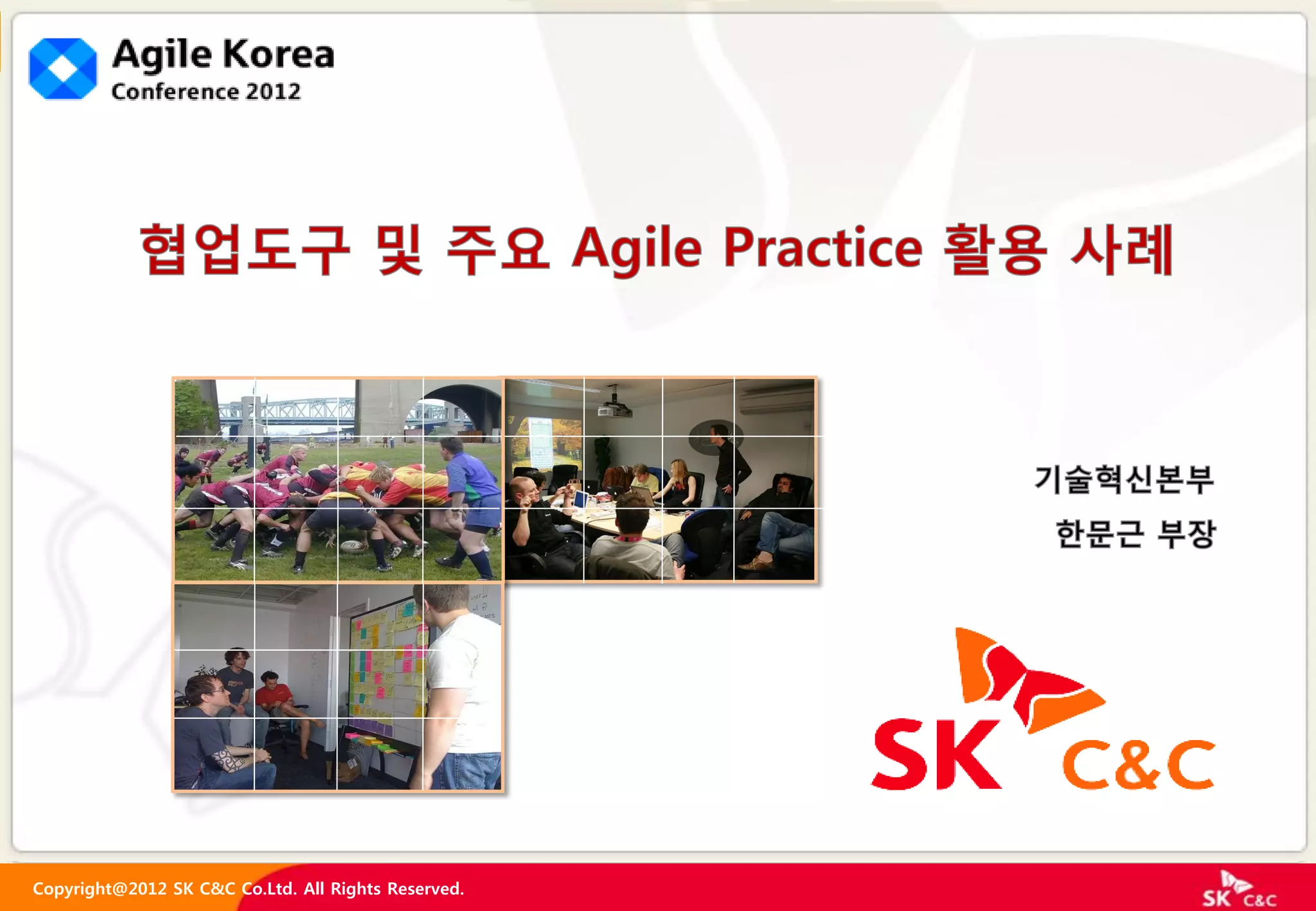 Agile Korea
Conference 2012

협업도구 및 주요 Agile Practice 활용 사례

기술혁신본부
한문근 부장

SK C&C

Copyright@2012 SK C&C Co.Ltd. All Rights Reserved.

SK C&C